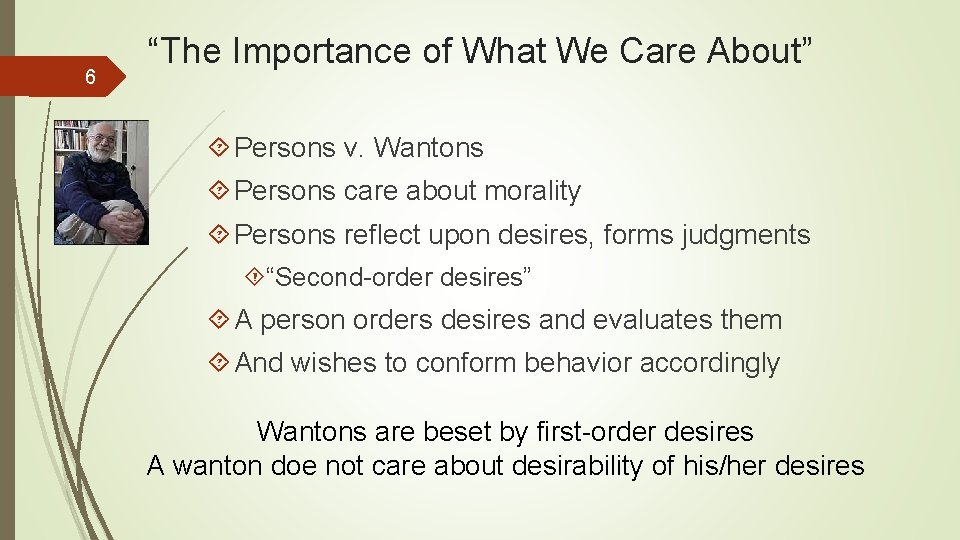 6

“The Importance of What We Care About”

Persons v. Wantons

Persons care about morality

Persons reflect upon desires, forms judgments

“Second-order desires”

A person orders desires and evaluates them

And wishes to conform behavior accordingly

Wantons are beset by first-order desires
A wanton doe not care about desirability of his/her desires